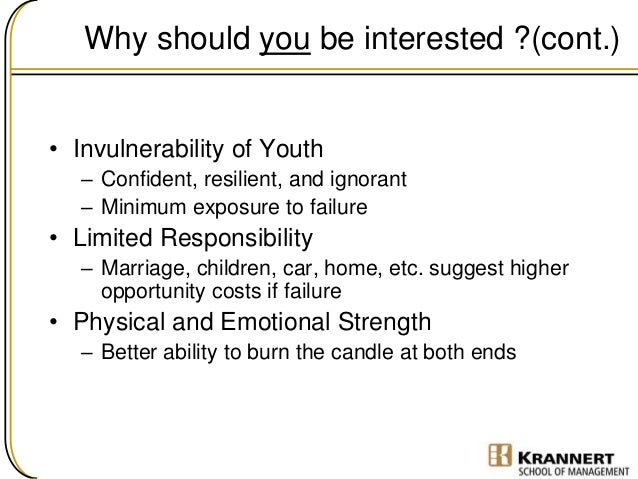 Why should you be interested ?(cont.)

• Invulnerability of Youth
– Confident, resilient, and ignorant
– Minimum exposure to failure
• Limited Responsibility
– Marriage, children, car, home, etc. suggest higher opportunity costs if failure
• Physical and Emotional Strength
– Better ability to burn the candle at both ends

KRANNERT
SCHOOL OF MANAGEMENT